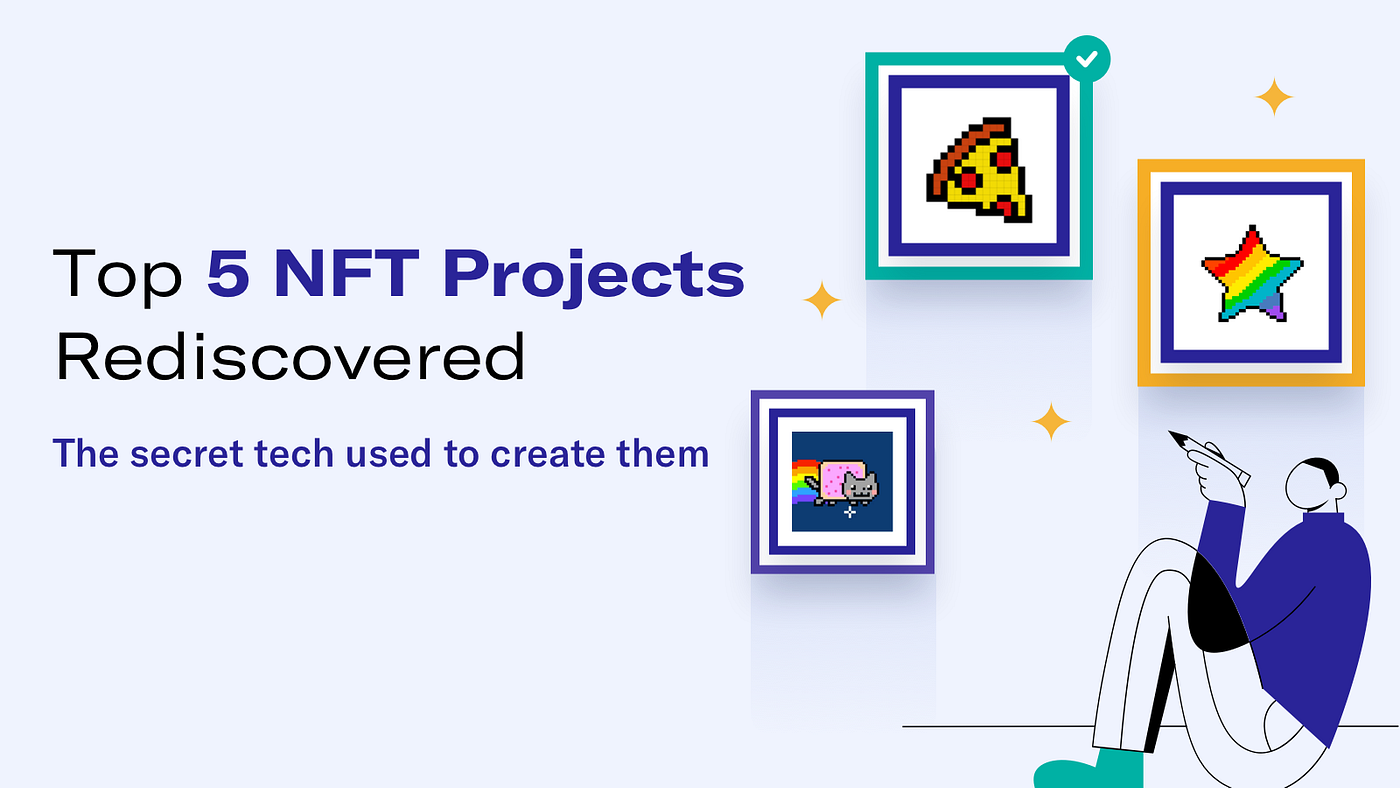 Top 5 NFT Projects Rediscovered

The secret tech used to create them